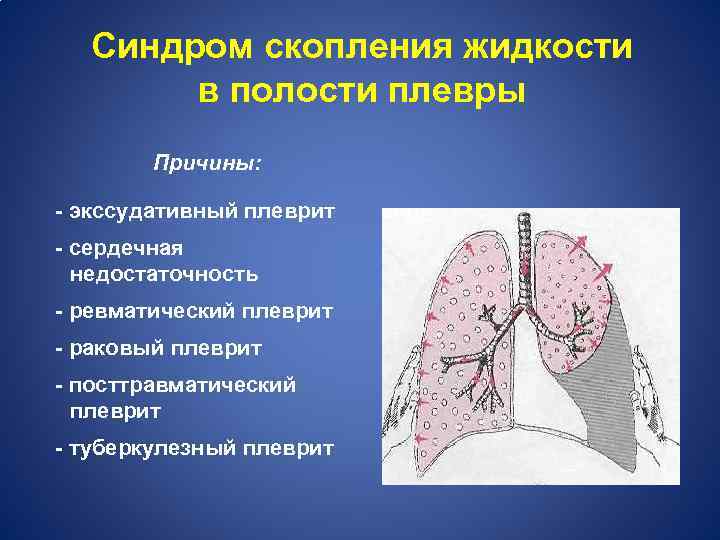 Синдром скопления жидкости в полости плевры

Причины:

- экссудативный плеврит
- сердечная недостаточность
- ревматический плеврит
- раковый плеврит
- посттравматический плеврит
- туберкулезный плеврит